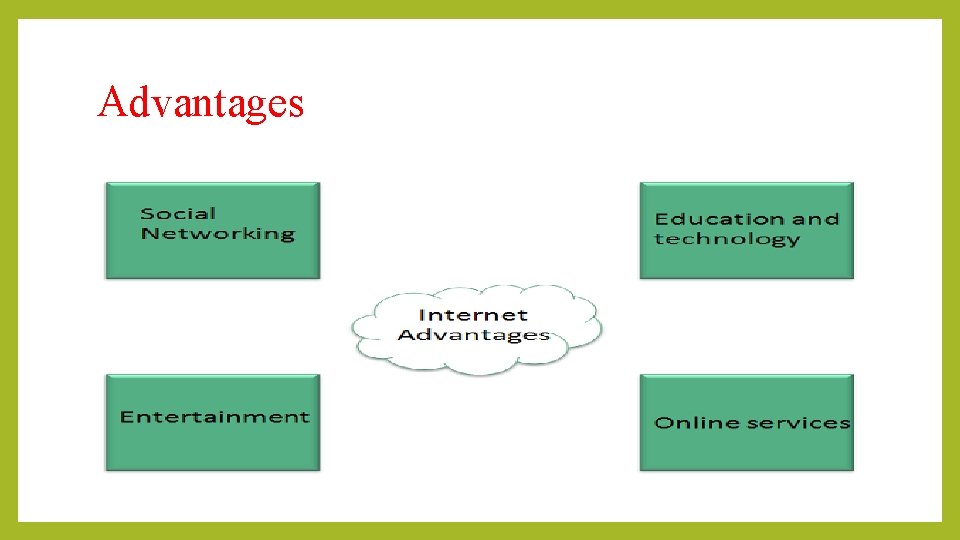 Advantages

Social Networking

Education and technology

Internet Advantages

Entertainment

Online services